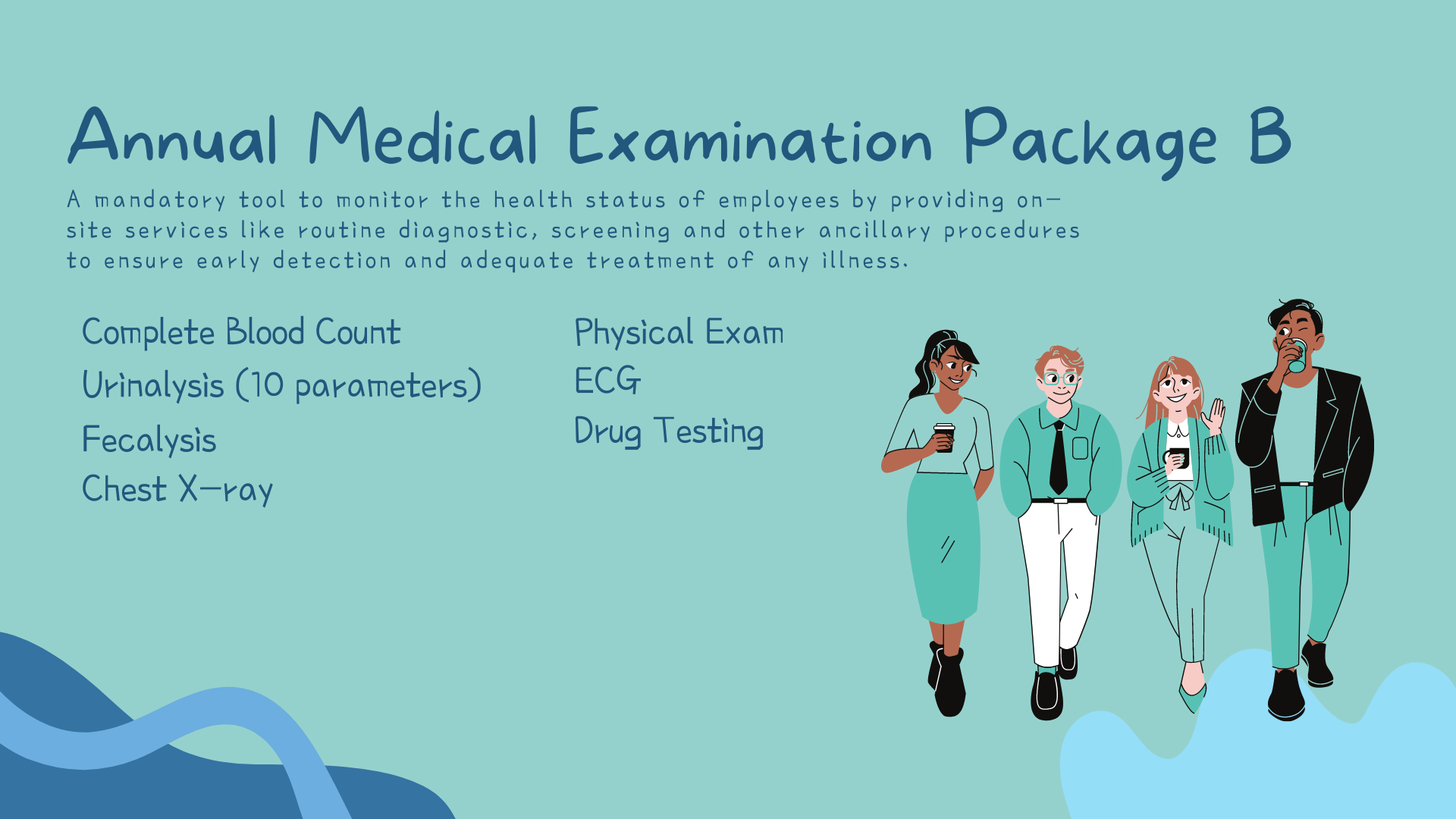 Annual Medical Examination Package B

A mandatory tool to monitor the health status of employees by providing on-site services like routine diagnostic, screening and other ancillary procedures to ensure early detection and adequate treatment of any illness.

Complete Blood Count
Urinalysis (10 parameters)
Fecalysis
Chest X-ray

Physical Exam
ECG
Drug Testing